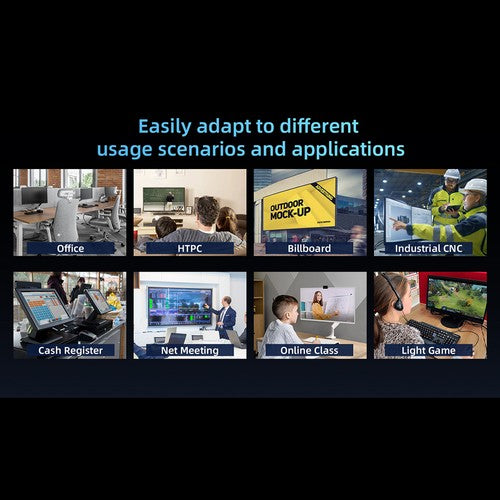 Easily adapt to different usage scenarios and applications

Office

HTPC

OUTDOOR MOCK-UP

Billboard

Industrial CNC

Cash Register

Net Meeting

Online Class

Light Game